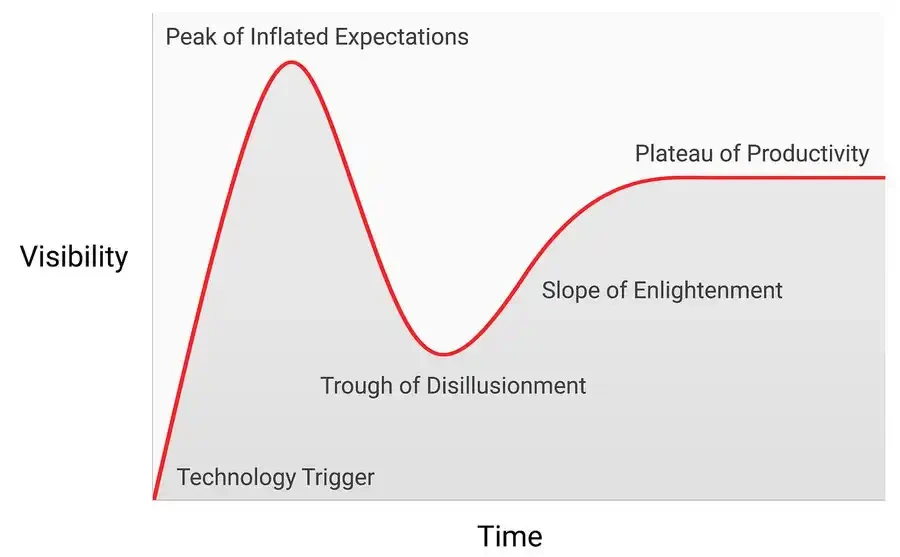 Peak of Inflated Expectations

Plateau of Productivity

Visibility

Slope of Enlightenment

Trough of Disillusionment

Technology Trigger

Time